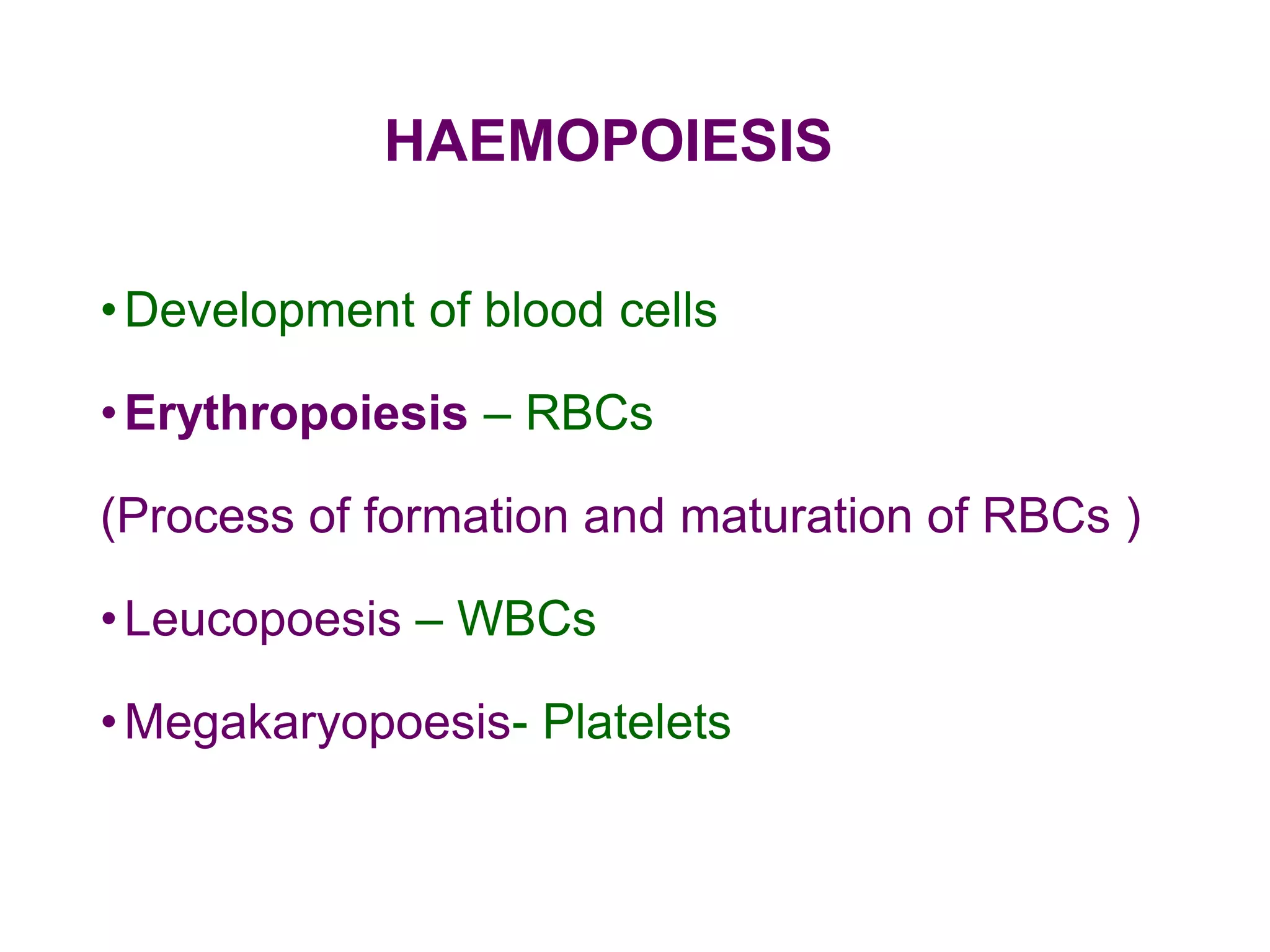 HAEMOPOIESIS

• Development of blood cells

• Erythropoiesis – RBCs

(Process of formation and maturation of RBCs )

• Leucopoesis – WBCs

• Megakaryopoesis- Platelets